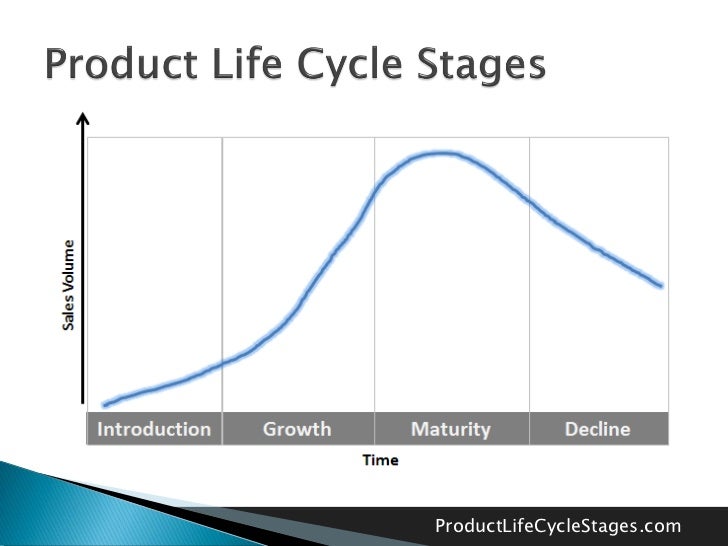 Product Life Cycle Stages

Sales Volume

Introduction

Growth

Maturity

Decline

Time

ProductLifeCycleStages.com